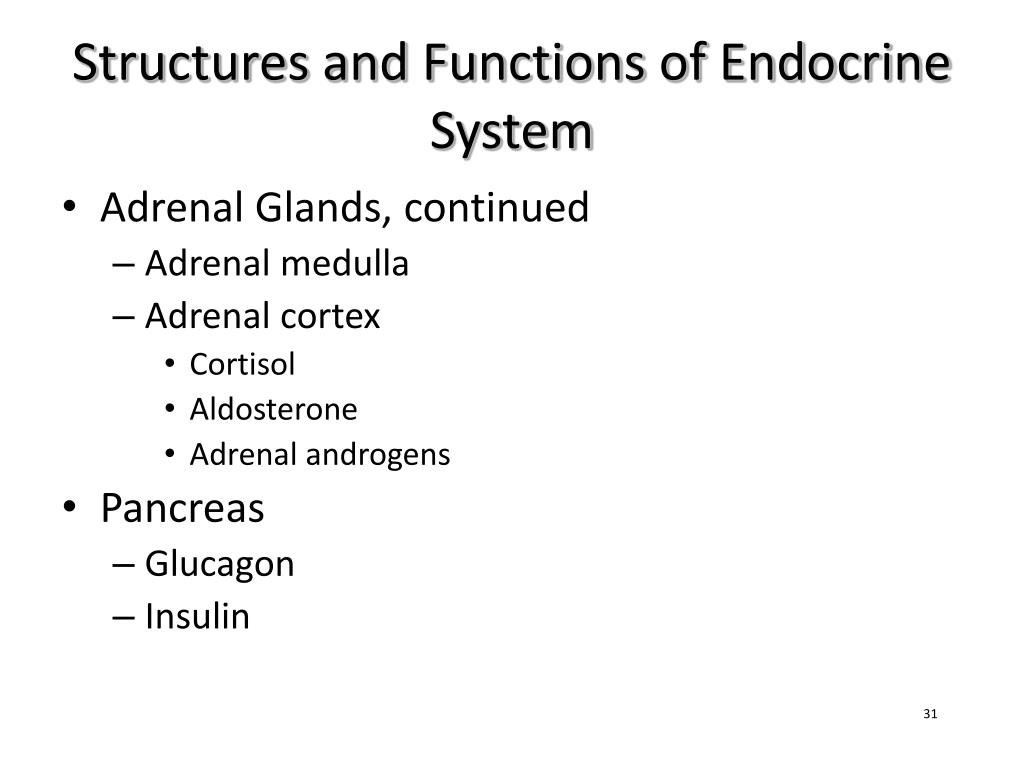 Structures and Functions of Endocrine System

• Adrenal Glands, continued
– Adrenal medulla
– Adrenal cortex
• Cortisol
• Aldosterone
• Adrenal androgens
• Pancreas
– Glucagon
– Insulin

31